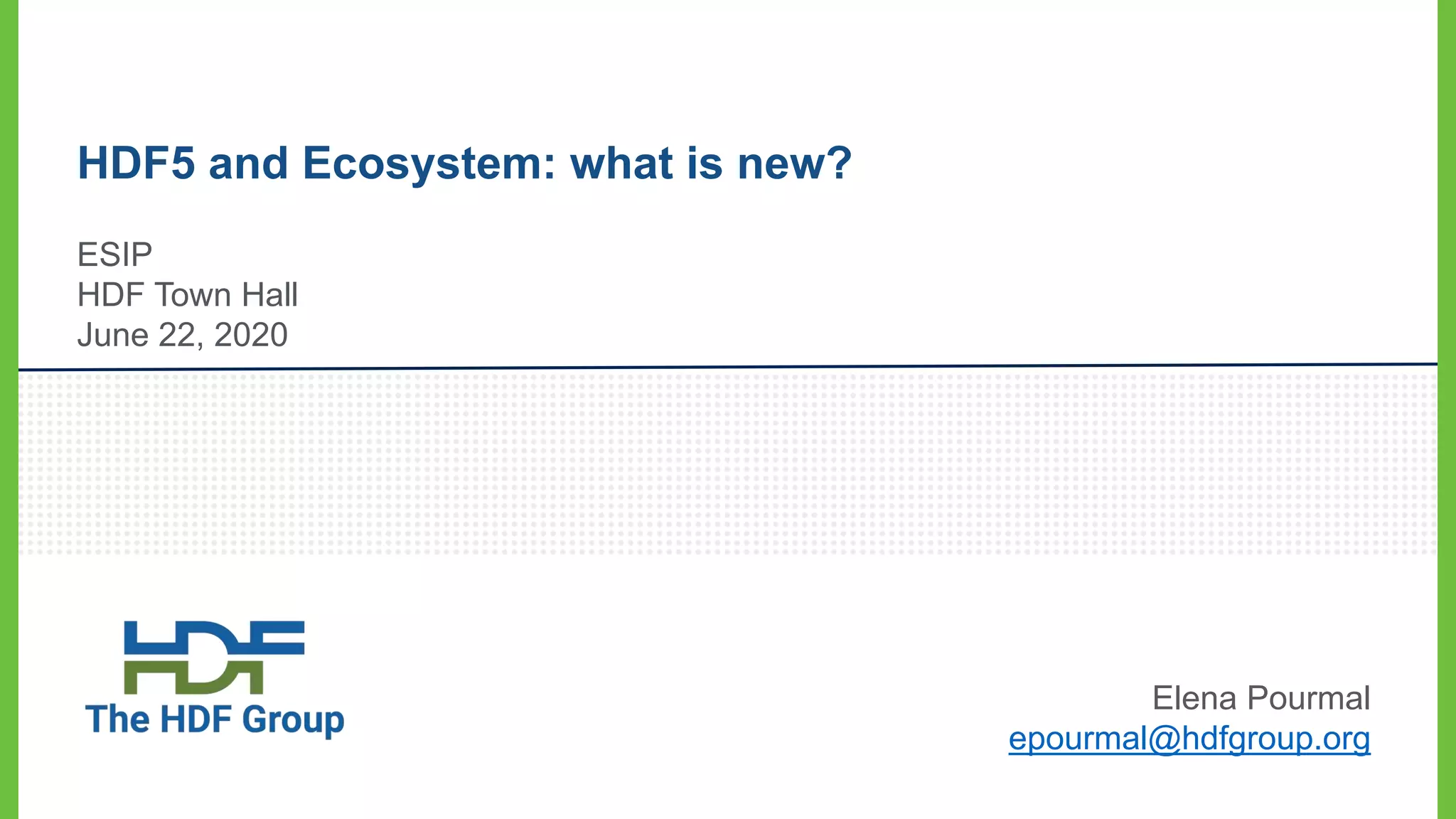 HDF5 and Ecosystem: what is new?

ESIP
HDF Town Hall
June 22, 2020

HDF
The HDF Group

Elena Pourmal
epourmal@hdfgroup.org